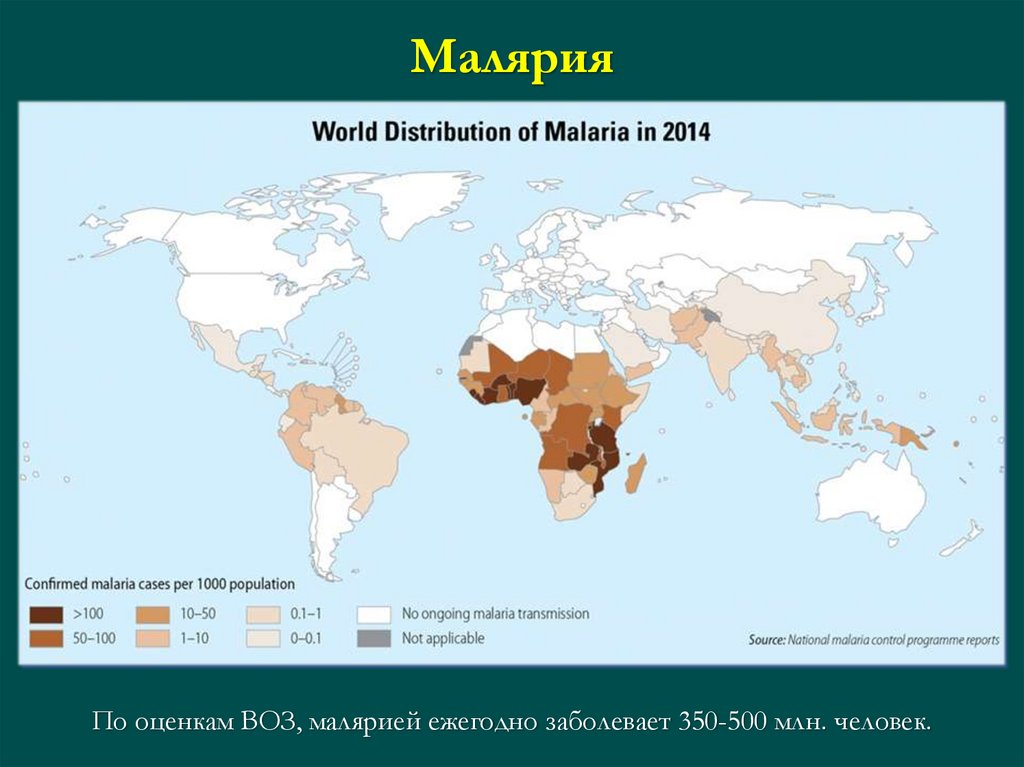 Малярия

World Distribution of Malaria in 2014

Confirmed malaria cases per 1000 population

>100
50–100
10–50
1–10
0.1–1
0–0.1
No ongoing malaria transmission
Not applicable

Source: National malaria control programme reports

По оценкам ВОЗ, малярией ежегодно заболевает 350-500 млн. человек.